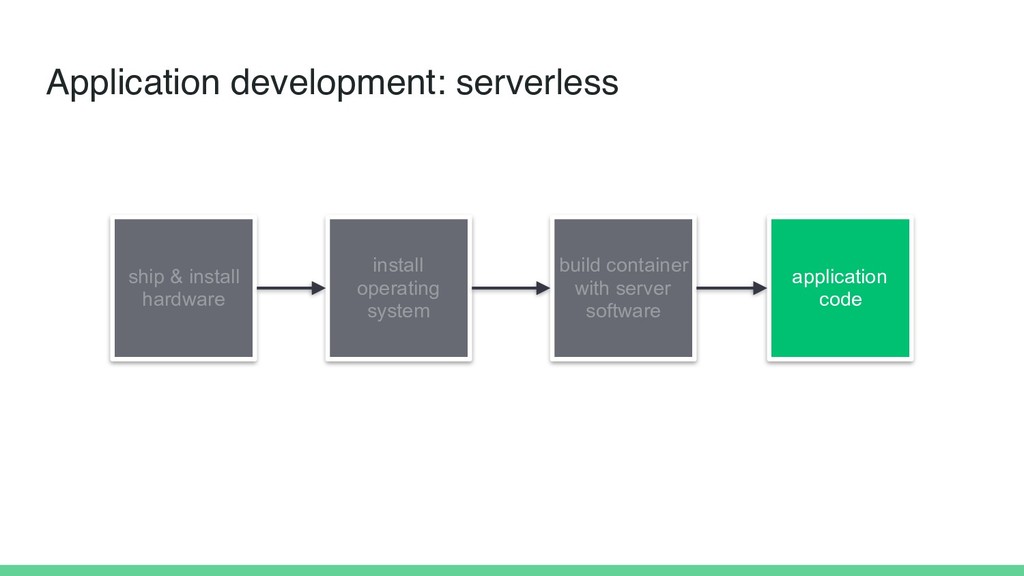 Application development: serverless

ship & install hardware

install operating system

build container with server software

application code